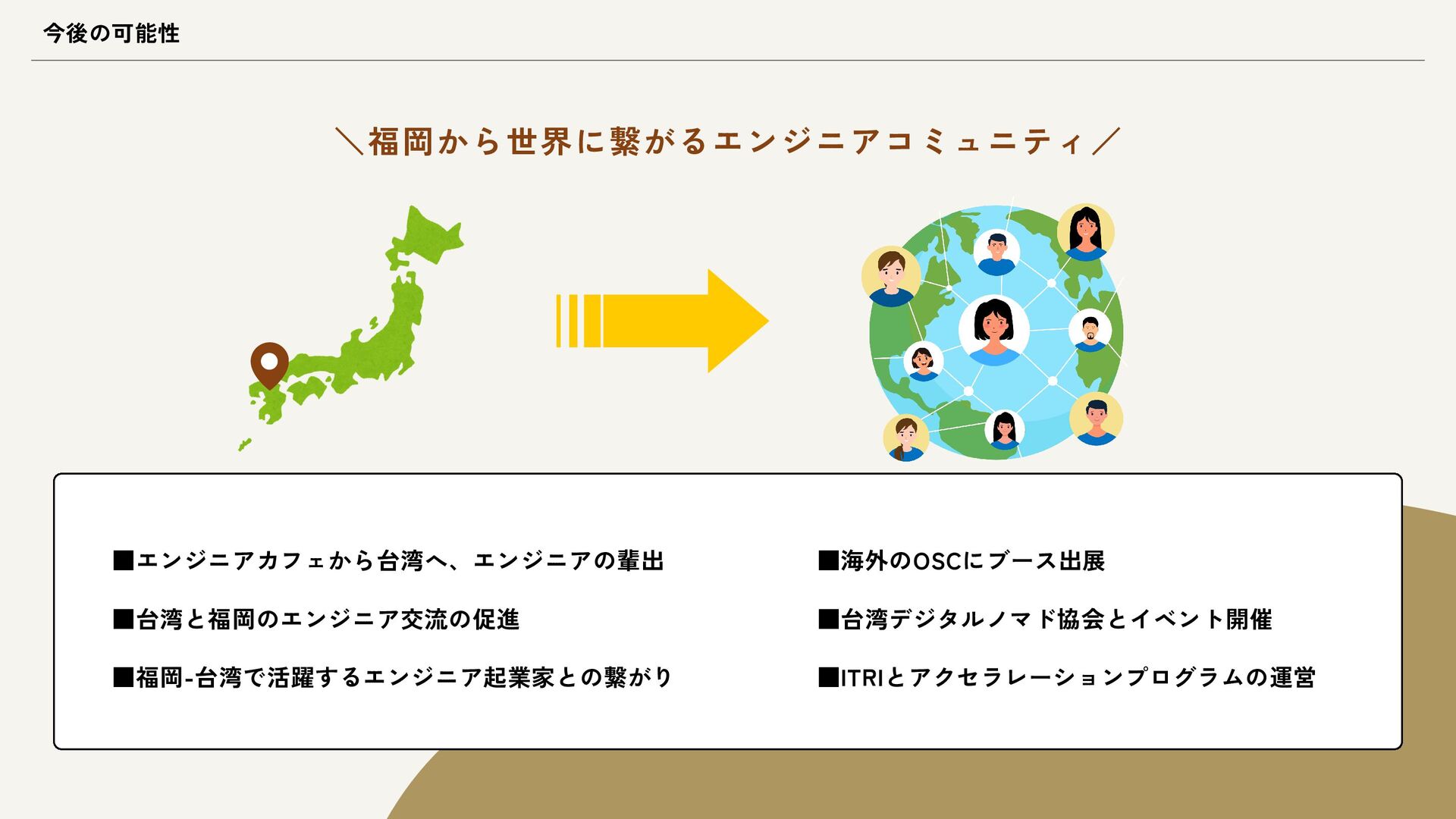 今後の可能性

＼福岡から世界に繋がるエンジニアコミュニティ／

■エンジニアカフェから台湾へ、エンジニアの輩出

■台湾と福岡のエンジニア交流の促進

■福岡-台湾で活躍するエンジニア起業家との繋がり

■海外のOSCにブース出展

■台湾デジタルノマド協会とイベント開催

■ITRIとアクセラレーションプログラムの運営